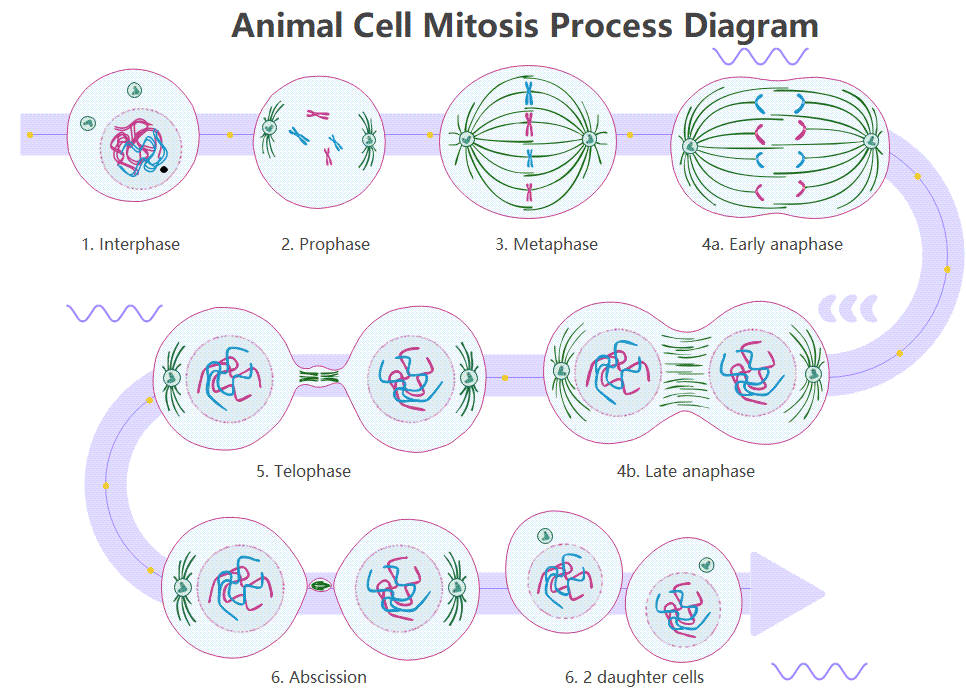 Animal Cell Mitosis Process Diagram

1. Interphase

2. Prophase

3. Metaphase

4a. Early anaphase

5. Telophase

4b. Late anaphase

6. Abscission

6. 2 daughter cells